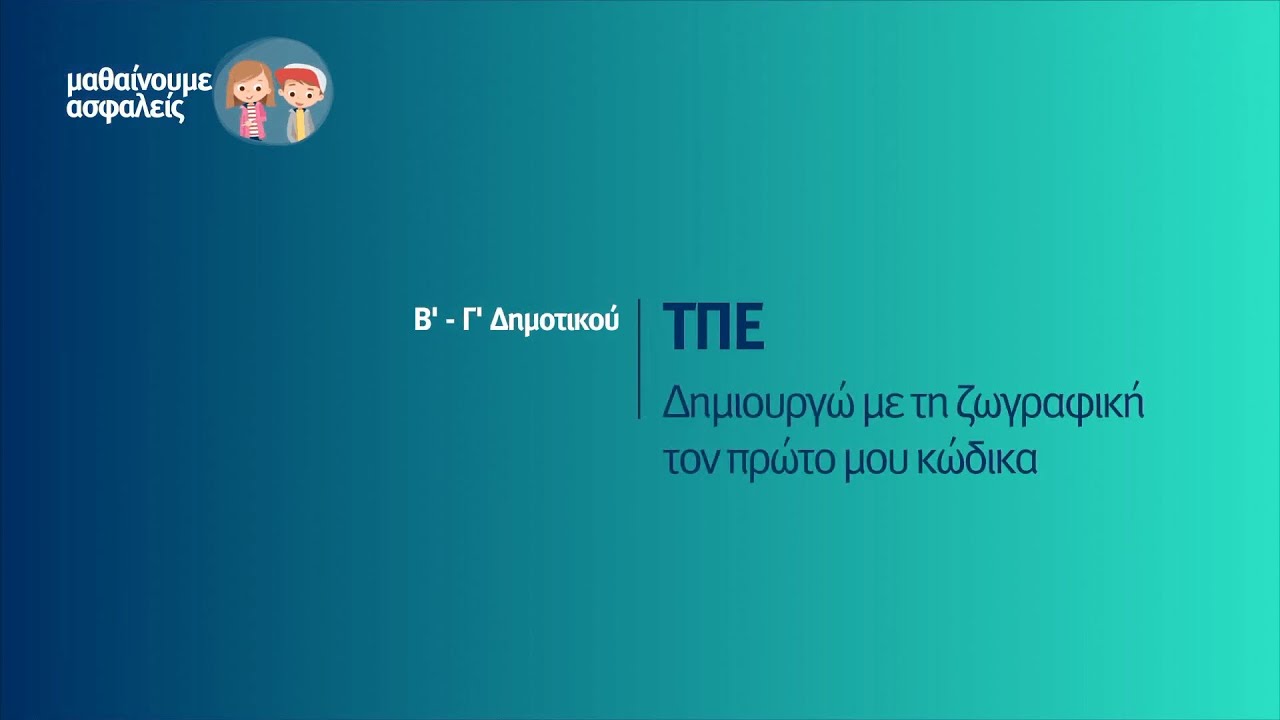 μαθαίνουμε ασφαλείς

Β' - Γ' Δημοτικού

ΤΠΕ

Δημιουργώ με τη ζωγραφική τον πρώτο μου κώδικα